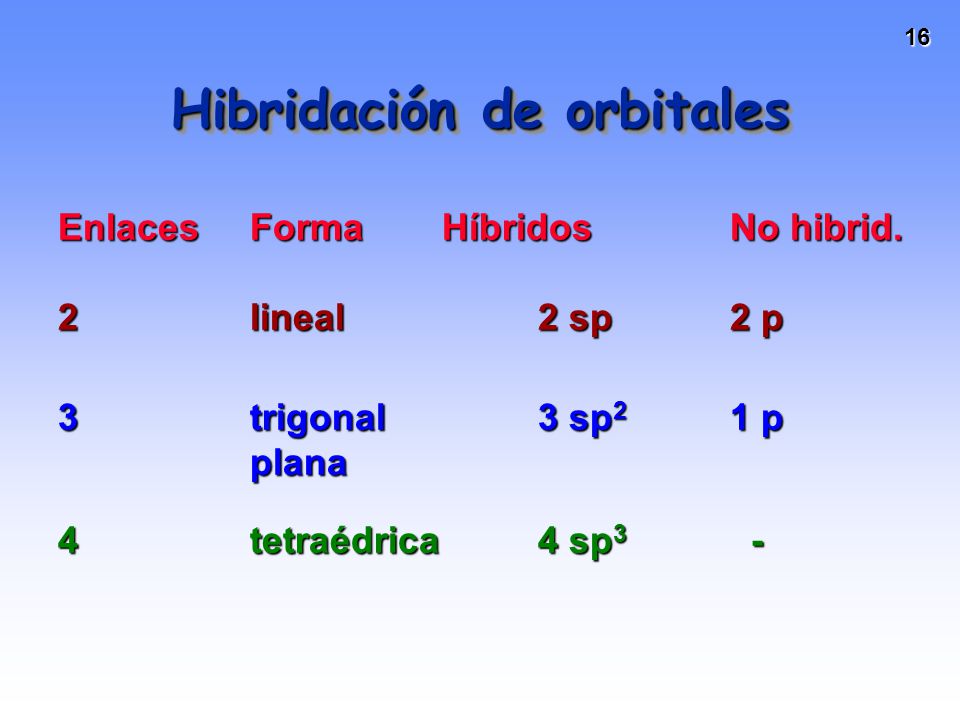 16

Hibridación de orbitales

| Enlaces | Forma | Híbridos | No hibrid. |
|---|---|---|---|
| 2 | lineal | 2 sp | 2 p |
| 3 | trigonal plana | 3 $sp^2$ | 1 p |
| 4 | tetraédrica | 4 $sp^3$ | - |